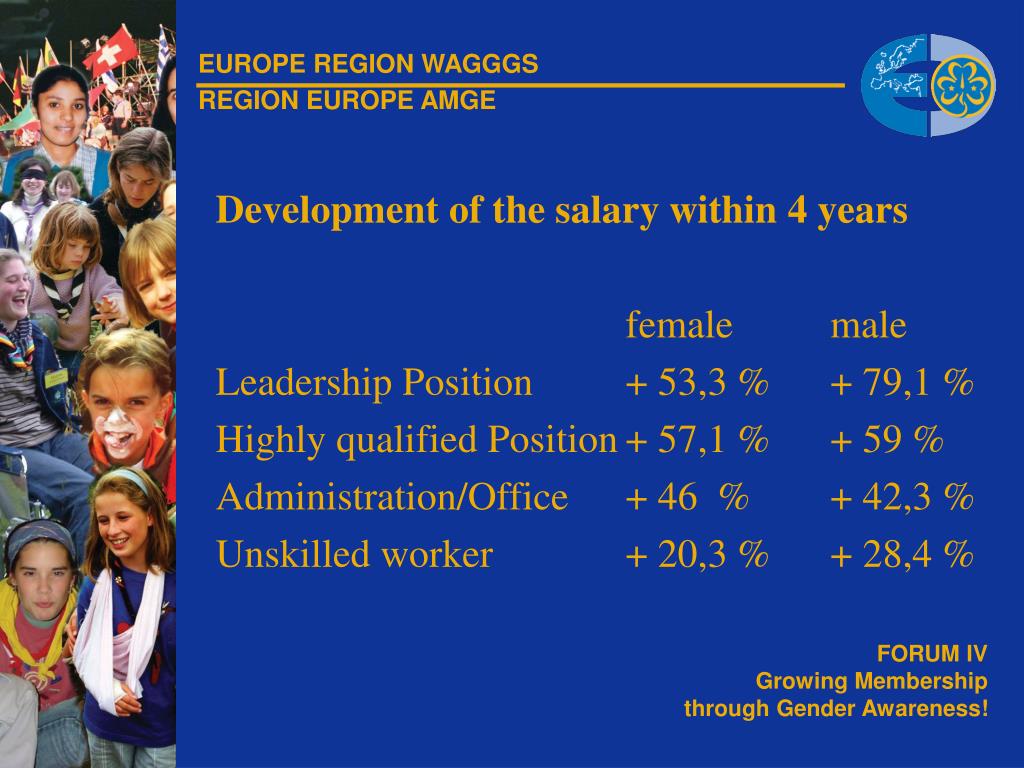 EUROPE REGION WAGGGS
REGION EUROPE AMGE

Development of the salary within 4 years

| | female | male |
|---|---|---|
| Leadership Position | + 53,3 % | + 79,1 % |
| Highly qualified Position | + 57,1 % | + 59 % |
| Administration/Office | + 46 % | + 42,3 % |
| Unskilled worker | + 20,3 % | + 28,4 % |

FORUM IV
Growing Membership
through Gender Awareness!